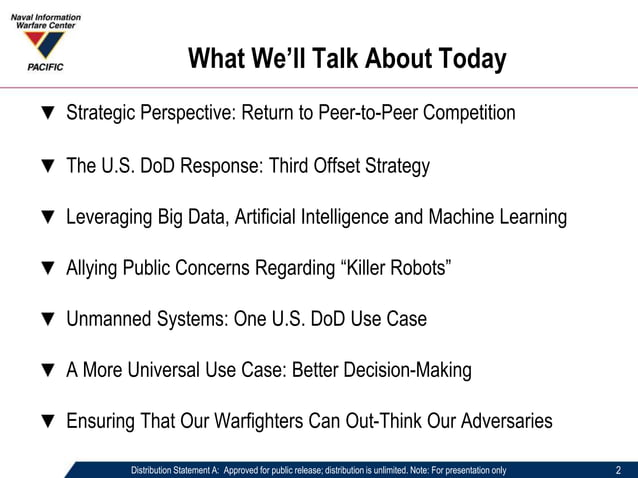 Naval Information Warfare Center
PACIFIC

What We'll Talk About Today

▼ Strategic Perspective: Return to Peer-to-Peer Competition

▼ The U.S. DoD Response: Third Offset Strategy

▼ Leveraging Big Data, Artificial Intelligence and Machine Learning

▼ Allying Public Concerns Regarding "Killer Robots"

▼ Unmanned Systems: One U.S. DoD Use Case

▼ A More Universal Use Case: Better Decision-Making

▼ Ensuring That Our Warfighters Can Out-Think Our Adversaries

Distribution Statement A: Approved for public release; distribution is unlimited. Note: For presentation only

2